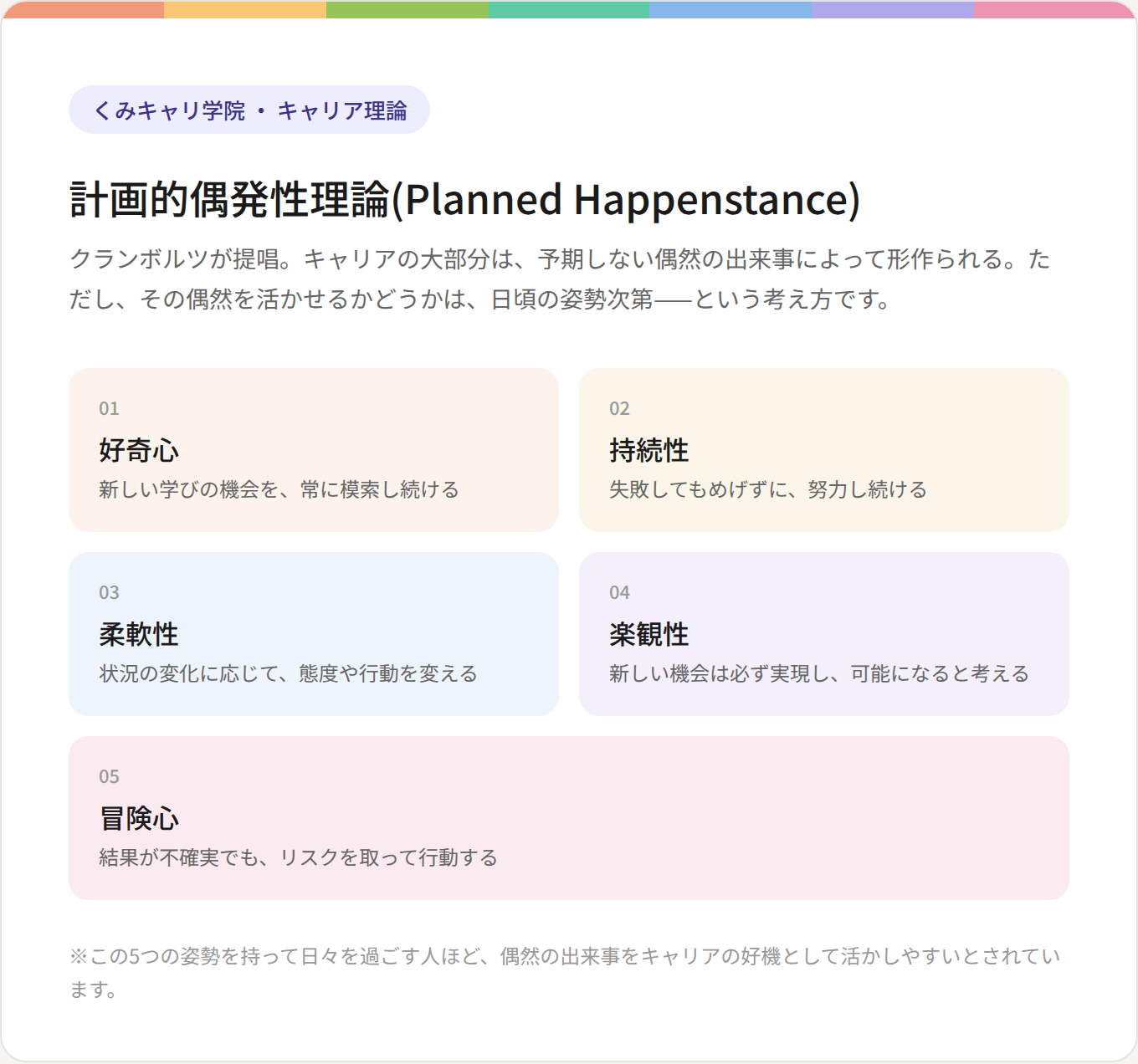 くみキャリ学院 ・ キャリア理論

計画的偶発性理論(Planned Happenstance)

クランボルツが提唱。キャリアの大部分は、予期しない偶然の出来事によって形作られる。ただし、その偶然を活かせるかどうかは、日頃の姿勢次第——という考え方です。

01
好奇心
新しい学びの機会を、常に模索し続ける

02
持続性
失敗してもめげずに、努力し続ける

03
柔軟性
状況の変化に応じて、態度や行動を変える

04
楽観性
新しい機会は必ず実現し、可能になると考える

05
冒険心
結果が不確実でも、リスクを取って行動する

※この5つの姿勢を持って日々を過ごす人ほど、偶然の出来事をキャリアの好機として活かしやすいとされています。